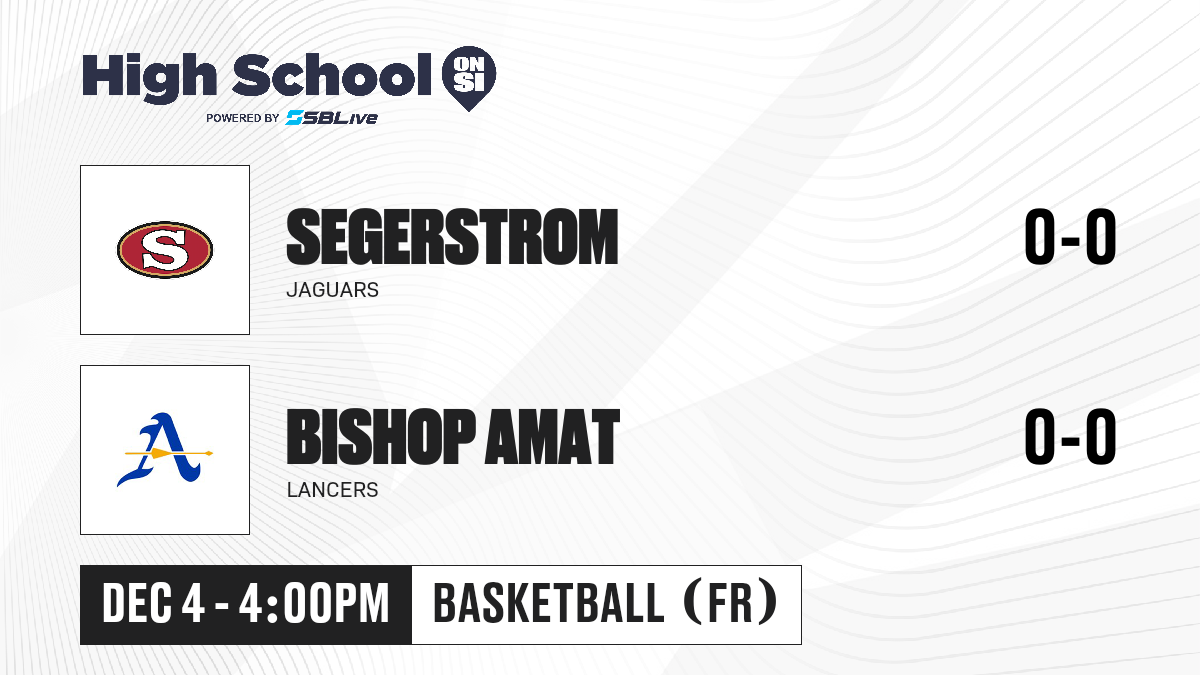 High School ON SI
POWERED BY SBLive

S

SEGERSTROM
JAGUARS

0-0

A

BISHOP AMAT
LANCERS

0-0

DEC 4 - 4:00PM
BASKETBALL (FR)